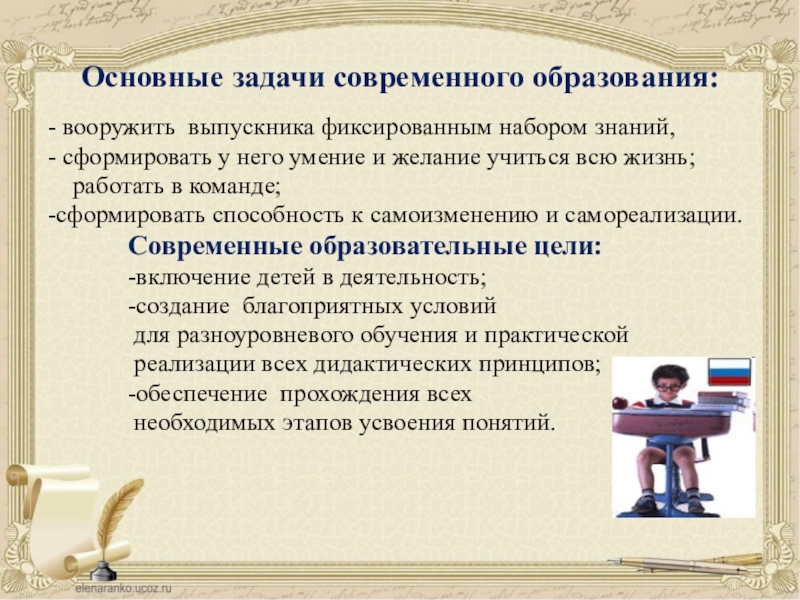 Основные задачи современного образования:

- вооружить выпускника фиксированным набором знаний,
- сформировать у него умение и желание учиться всю жизнь; работать в команде;
-сформировать способность к самоизменению и самореализации.

Современные образовательные цели:
-включение детей в деятельность;
-создание благоприятных условий для разноуровневого обучения и практической реализации всех дидактических принципов;
-обеспечение прохождения всех необходимых этапов усвоения понятий.

elenaranko.ucoz.ru